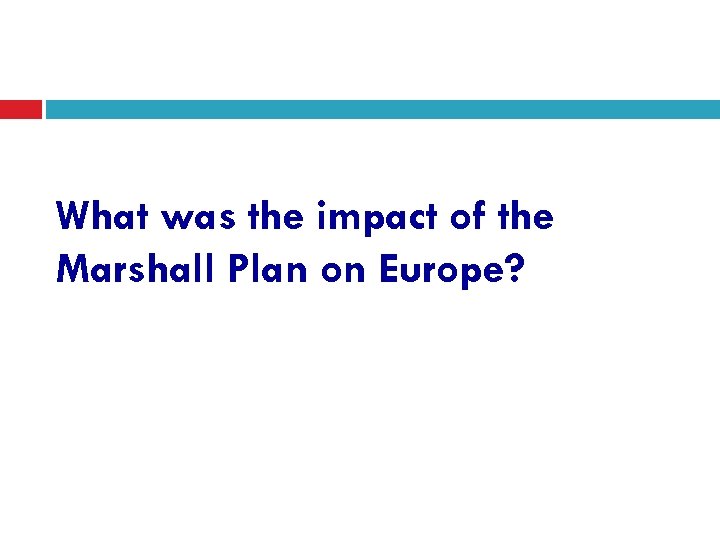 What was the impact of the Marshall Plan on Europe?